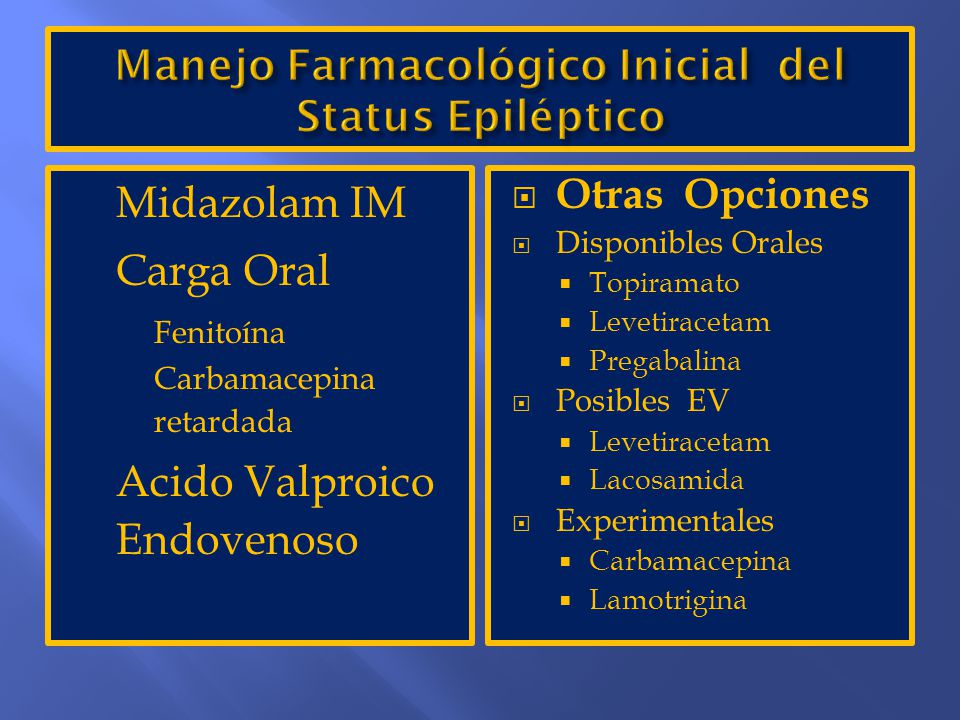 Manejo Farmacológico Inicial del Status Epiléptico

Midazolam IM

Carga Oral

Fenitoína

Carbamacepina retardada

Acido Valproico Endovenoso

Otras Opciones

Disponibles Orales

Topiramato

Levetiracetam

Pregabalina

Posibles EV

Levetiracetam

Lacosamida

Experimentales

Carbamacepina

Lamotrigina